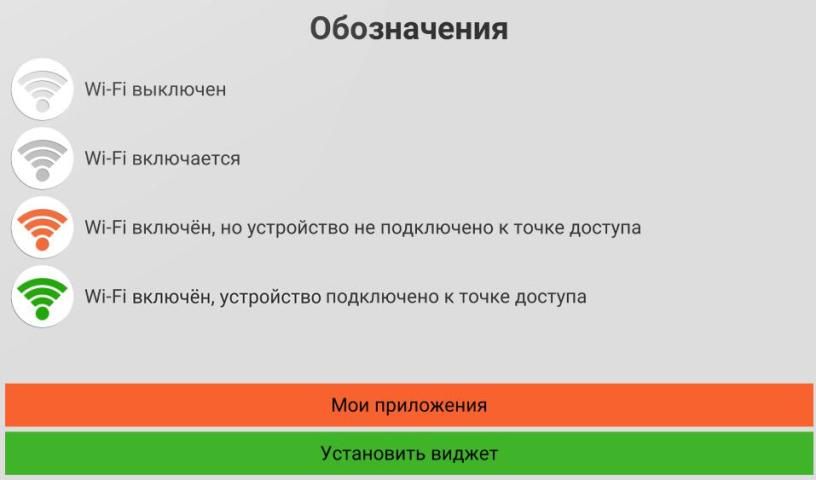 Обозначения

Wi-Fi выключен

Wi-Fi включается

Wi-Fi включён, но устройство не подключено к точке доступа

Wi-Fi включён, устройство подключено к точке доступа

Мои приложения

Установить виджет